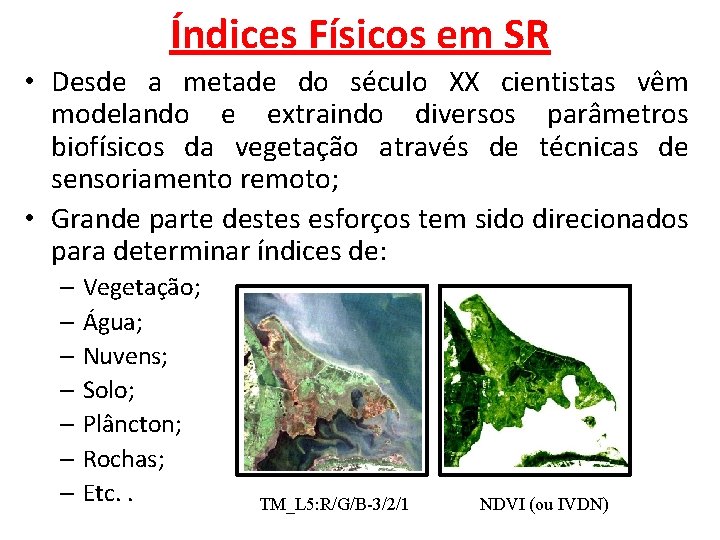 Índices Físicos em SR

• Desde a metade do século XX cientistas vêm modelando e extraindo diversos parâmetros biofísicos da vegetação através de técnicas de sensoriamento remoto;

• Grande parte destes esforços tem sido direcionados para determinar índices de:

– Vegetação;
– Água;
– Nuvens;
– Solo;
– Plâncton;
– Rochas;
– Etc. .

TM_L5:R/G/B-3/2/1

NDVI (ou IVDN)